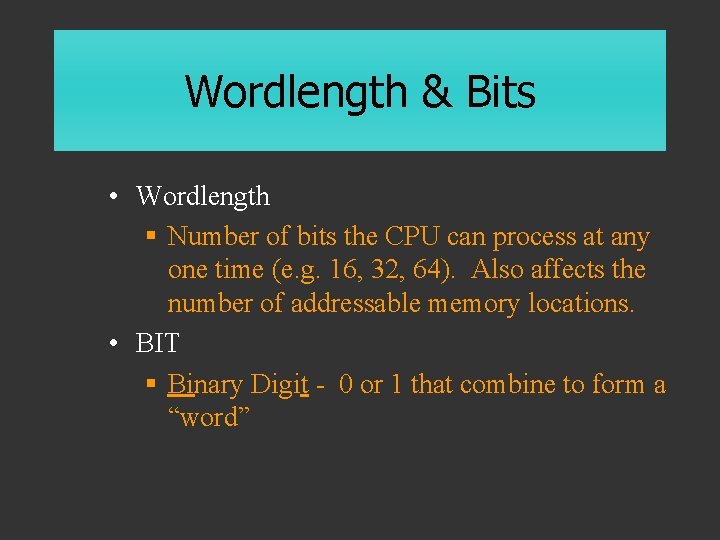 Wordlength & Bits

• Wordlength

▪ Number of bits the CPU can process at any one time (e.g. 16, 32, 64). Also affects the number of addressable memory locations.

• BIT

▪ Binary Digit - 0 or 1 that combine to form a “word”